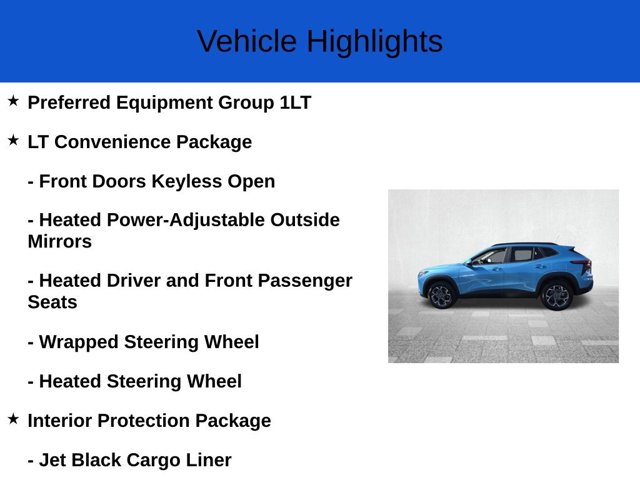 Vehicle Highlights

★ Preferred Equipment Group 1LT

★ LT Convenience Package

- Front Doors Keyless Open

- Heated Power-Adjustable Outside Mirrors

- Heated Driver and Front Passenger Seats

- Wrapped Steering Wheel

- Heated Steering Wheel

★ Interior Protection Package

- Jet Black Cargo Liner